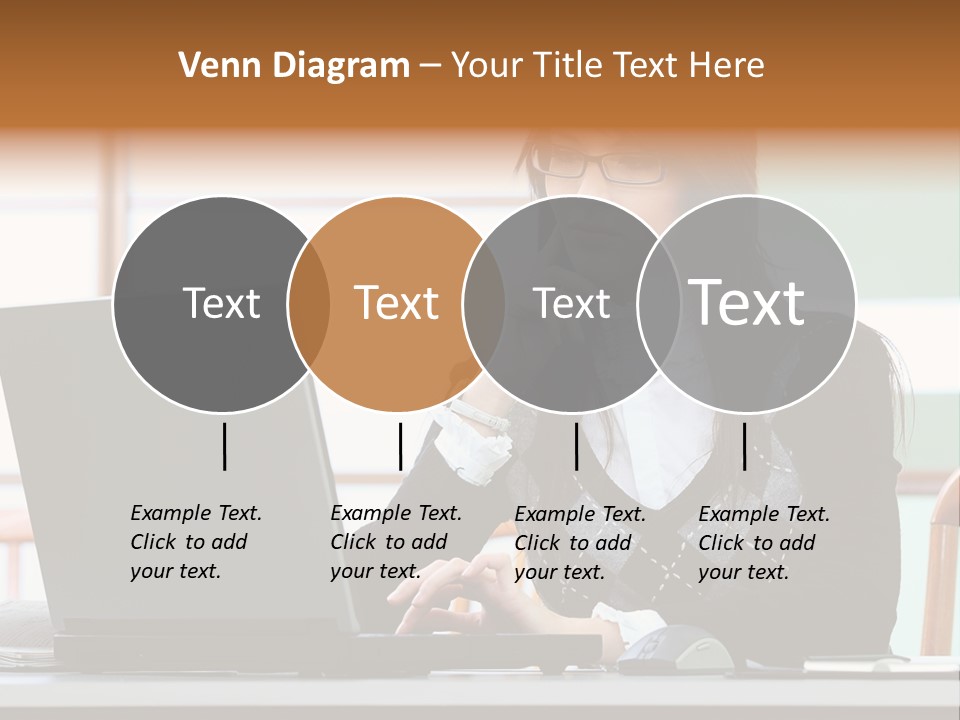 Venn Diagram – Your Title Text Here

Text

Text

Text

Text

Example Text. Click to add your text.

Example Text. Click to add your text.

Example Text. Click to add your text.

Example Text. Click to add your text.